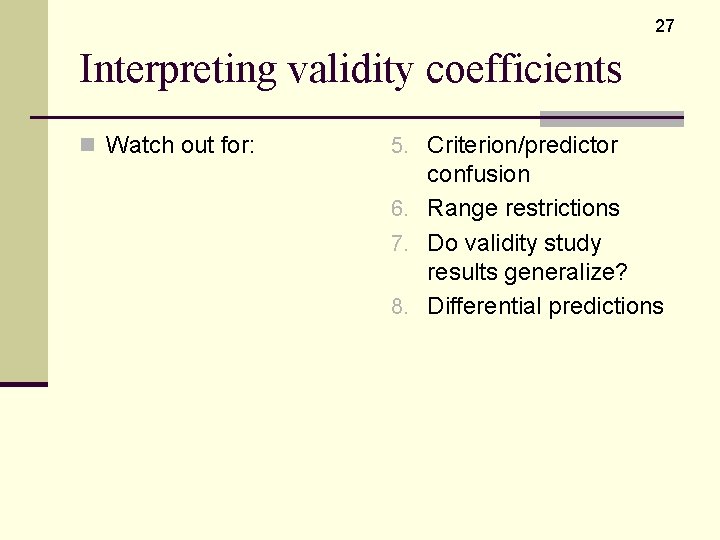 27

Interpreting validity coefficients

Watch out for:

5. Criterion/predictor confusion
6. Range restrictions
7. Do validity study results generalize?
8. Differential predictions